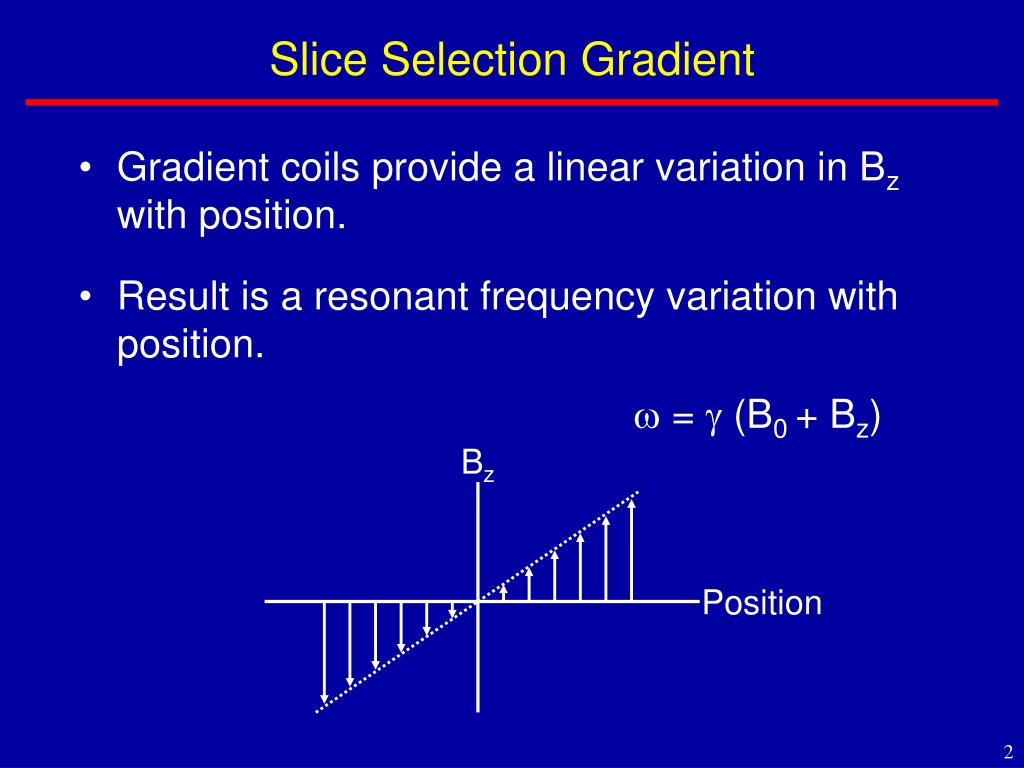 Slice Selection Gradient

• Gradient coils provide a linear variation in $B_z$ with position.

• Result is a resonant frequency variation with position.

$\omega = \gamma (B_0 + B_z)$

$B_z$

Position

2